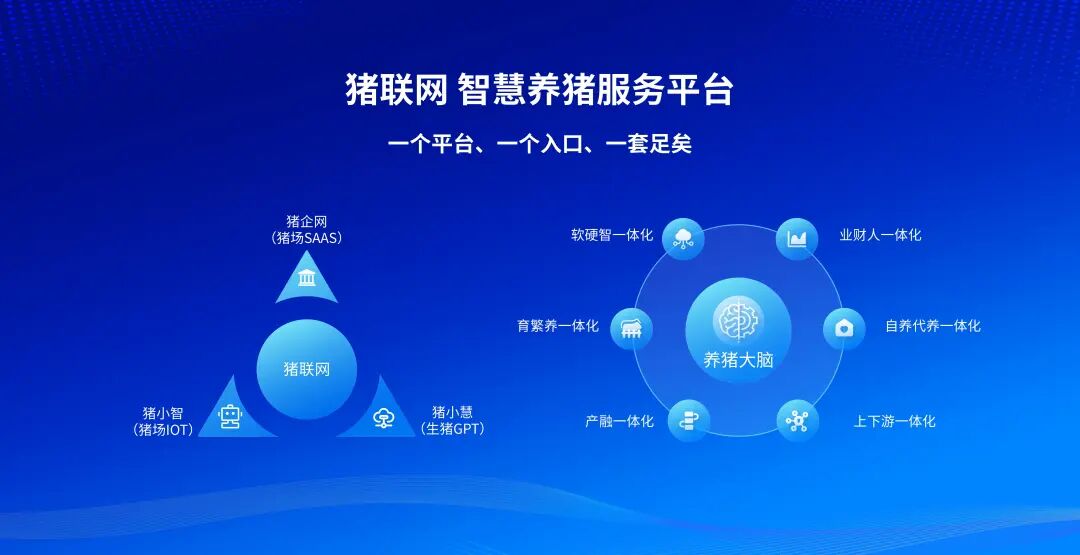 猪联网 智慧养猪服务平台

一个平台、一个入口、一套足矣

猪企网
(猪场SAAS)

猪联网

猪小智
(猪场IOT)

猪小慧
(生猪GPT)

软硬智一体化

业财人一体化

育繁养一体化

养猪大脑

自养代养一体化

产融一体化

上下游一体化